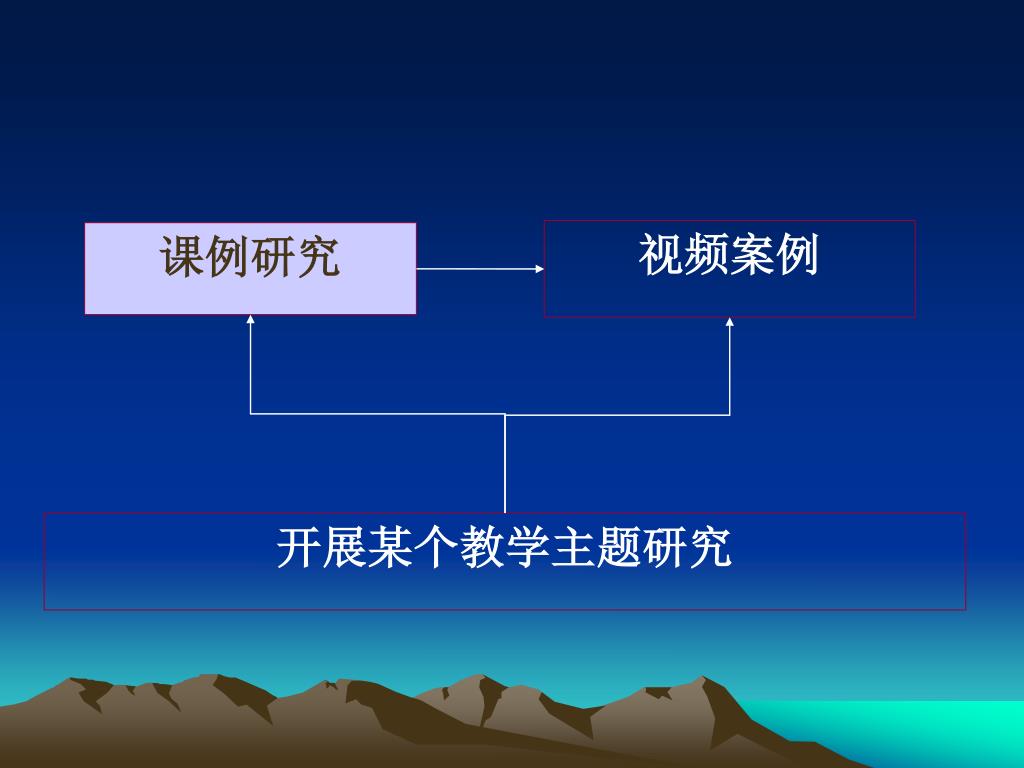 课例研究

视频案例

开展某个教学主题研究